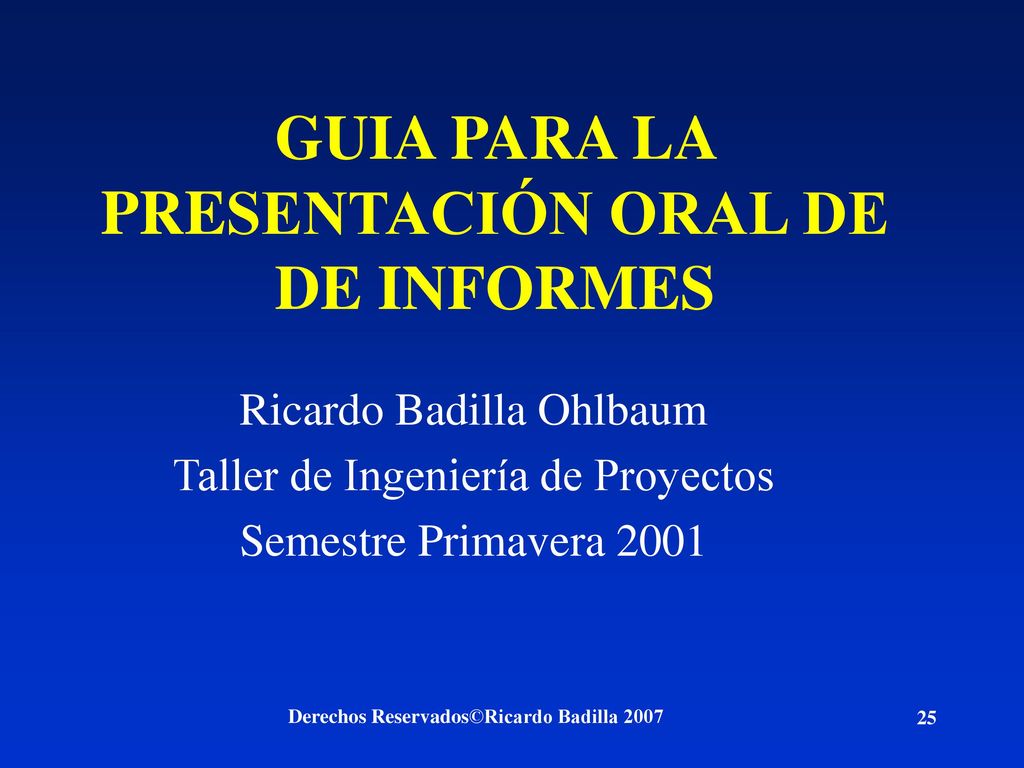 GUIA PARA LA PRESENTACIÓN ORAL DE DE INFORMES

Ricardo Badilla Ohlbaum
Taller de Ingeniería de Proyectos
Semestre Primavera 2001

Derechos Reservados©Ricardo Badilla 2007

25